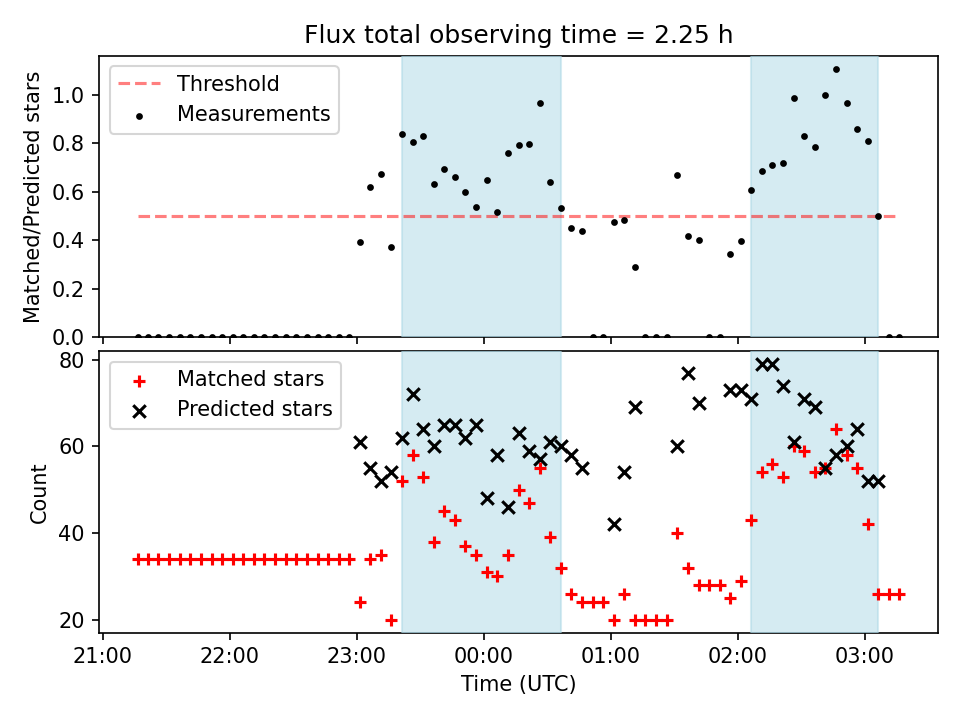 Flux total observing time = 2.25 h

Threshold
Measurements

Matched/Predicted stars

1.0
0.8
0.6
0.4
0.2
0.0

Matched stars
Predicted stars

Count

80
60
40
20

21:00
22:00
23:00
00:00
01:00
02:00
03:00

Time (UTC)